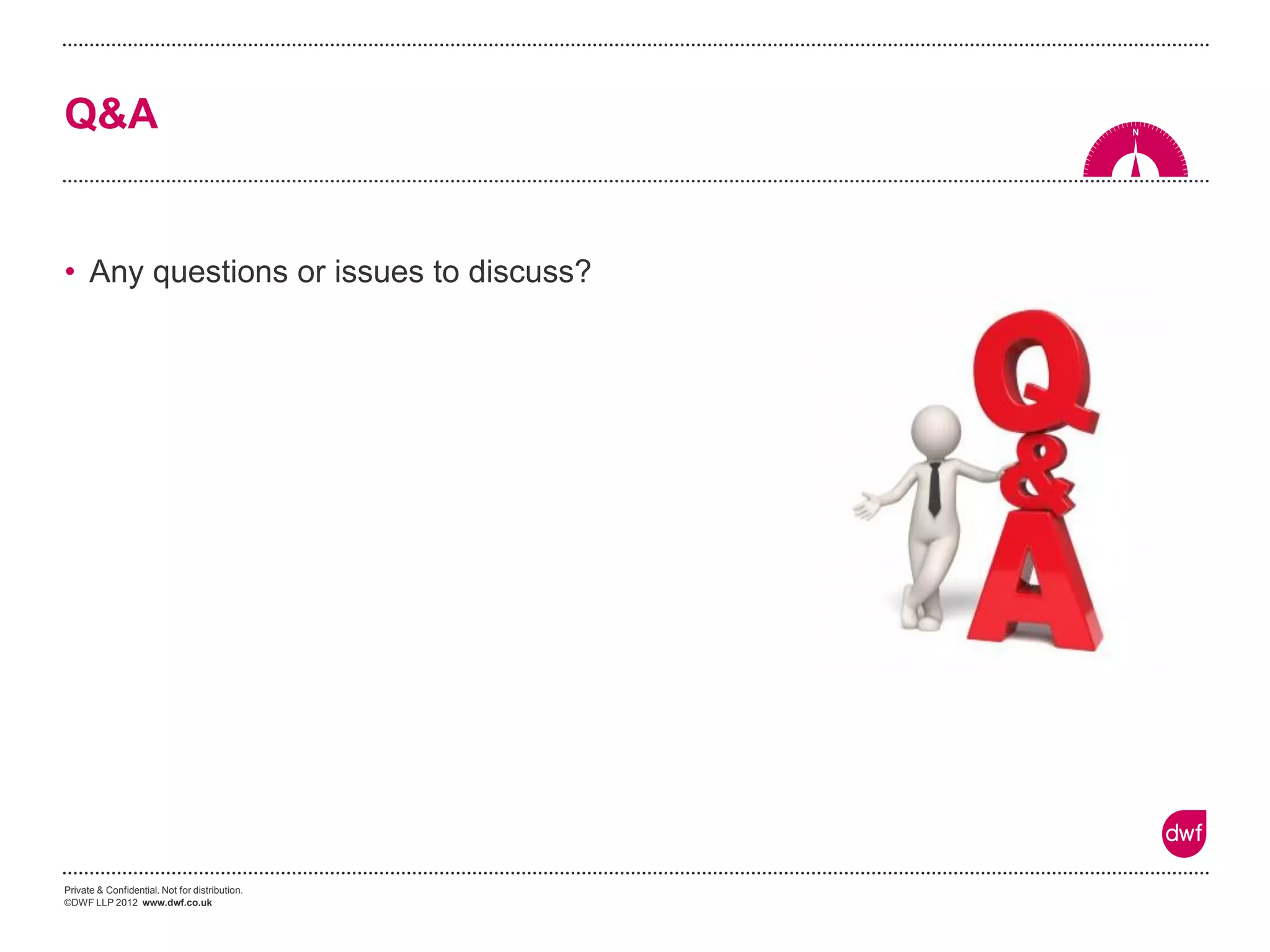 Q&A

N

• Any questions or issues to discuss?

Q
&
A

dwf

Private & Confidential. Not for distribution.
©DWF LLP 2012 www.dwf.co.uk